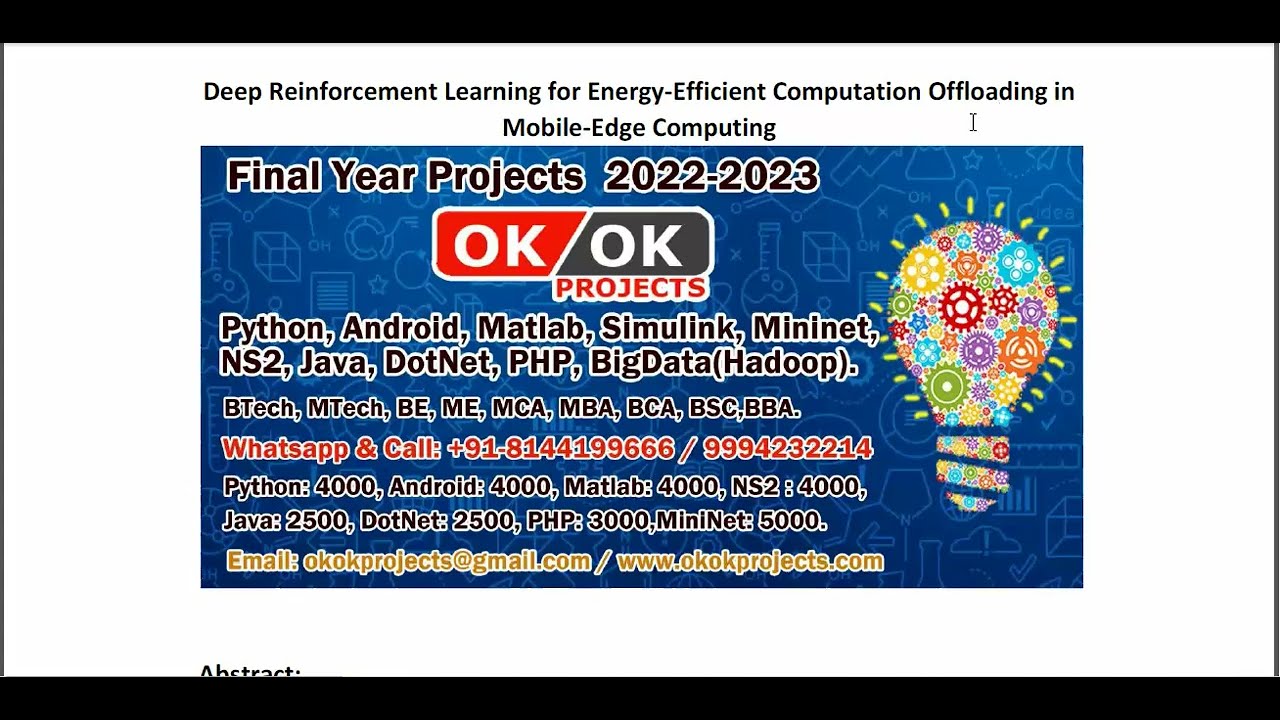 Deep Reinforcement Learning for Energy-Efficient Computation Offloading in Mobile-Edge Computing

Final Year Projects 2022-2023

OK OK
PROJECTS

Python, Android, Matlab, Simulink, Mininet, NS2, Java, DotNet, PHP, BigData(Hadoop).

BTech, MTech, BE, ME, MCA, MBA, BCA, BSC,BBA.

Whatsapp & Call: +91-8144199666 / 9994232214

Python: 4000, Android: 4000, Matlab: 4000, NS2 : 4000, Java: 2500, DotNet: 2500, PHP: 3000,MiniNet: 5000.

Email: okokprojects@gmail.com / www.okokprojects.com

Abstract: